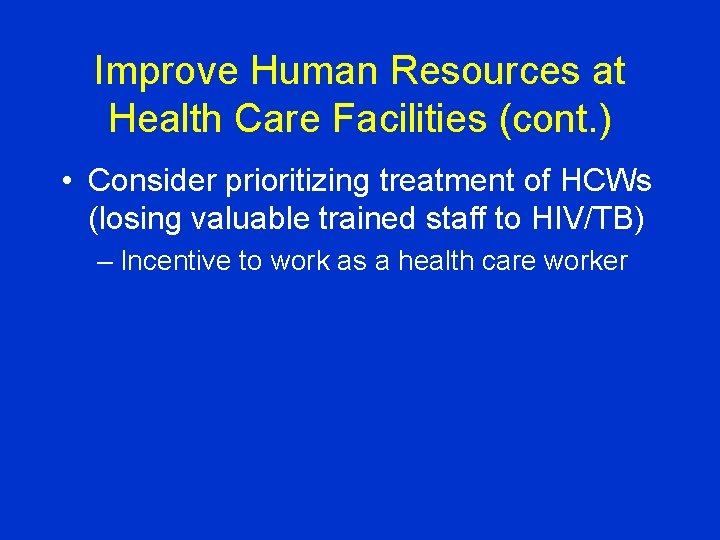 Improve Human Resources at Health Care Facilities (cont.)

• Consider prioritizing treatment of HCWs (losing valuable trained staff to HIV/TB)

– Incentive to work as a health care worker